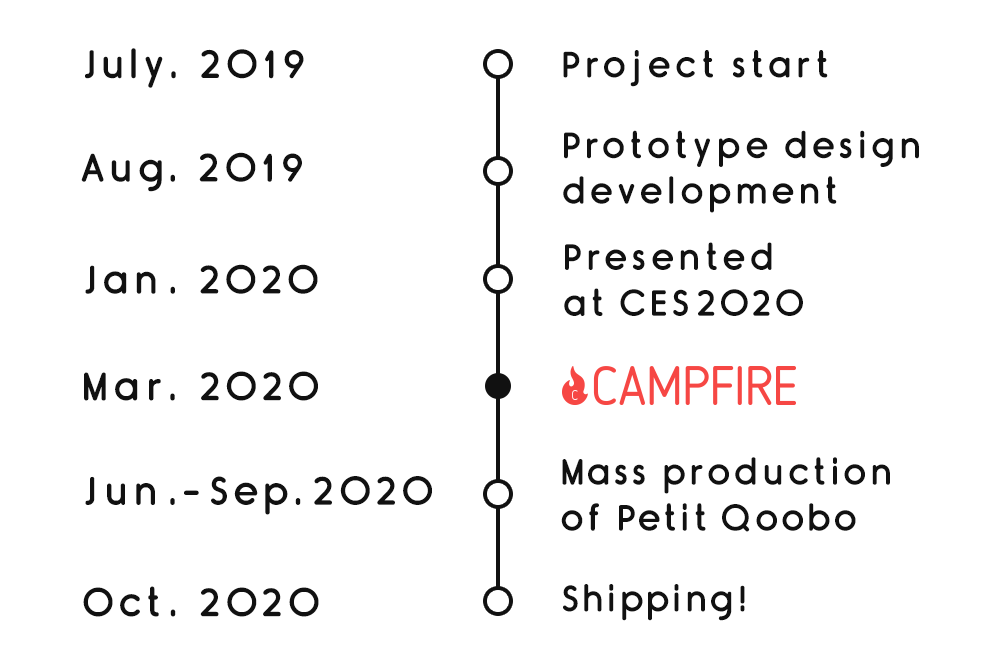 July. 2019
Project start

Aug. 2019
Prototype design development

Jan. 2020
Presented at CES2020

Mar. 2020
CAMPFIRE

Jun.-Sep.2020
Mass production of Petit Qoobo

Oct. 2020
Shipping!